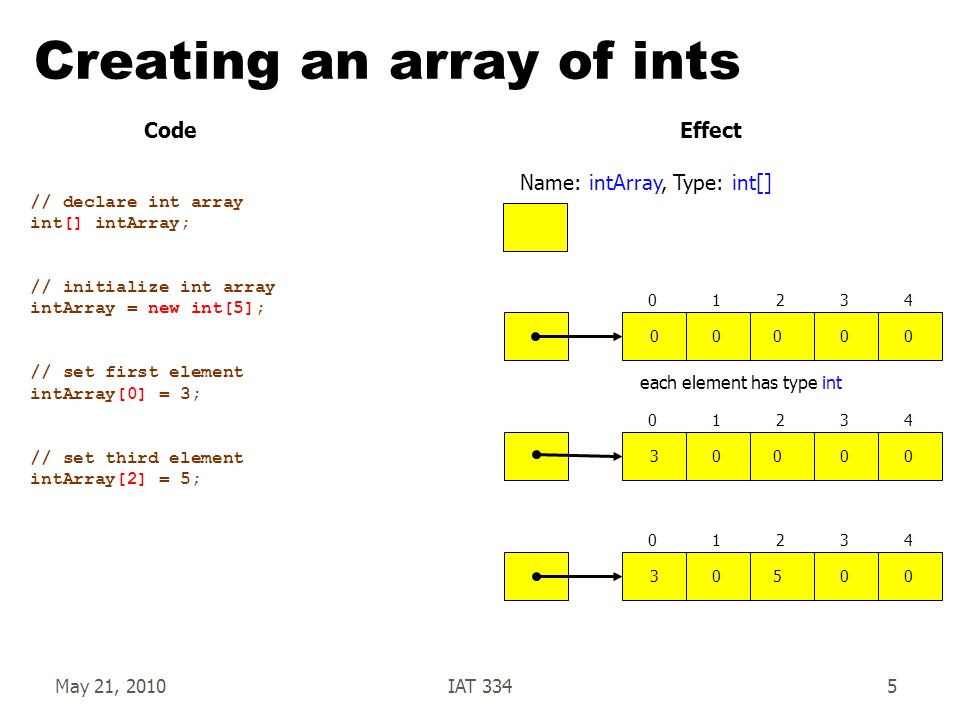 Creating an array of ints

Code

// declare int array
int[] intArray;

// initialize int array
intArray = new int[5];

// set first element
intArray[0] = 3;

// set third element
intArray[2] = 5;

Effect

Name: intArray, Type: int[]

| 0 | 1 | 2 | 3 | 4 |
|---|---|---|---|---|
| 0 | 0 | 0 | 0 | 0 |

each element has type int

| 0 | 1 | 2 | 3 | 4 |
|---|---|---|---|---|
| 3 | 0 | 0 | 0 | 0 |

| 0 | 1 | 2 | 3 | 4 |
|---|---|---|---|---|
| 3 | 0 | 5 | 0 | 0 |

May 21, 2010

IAT 334

5